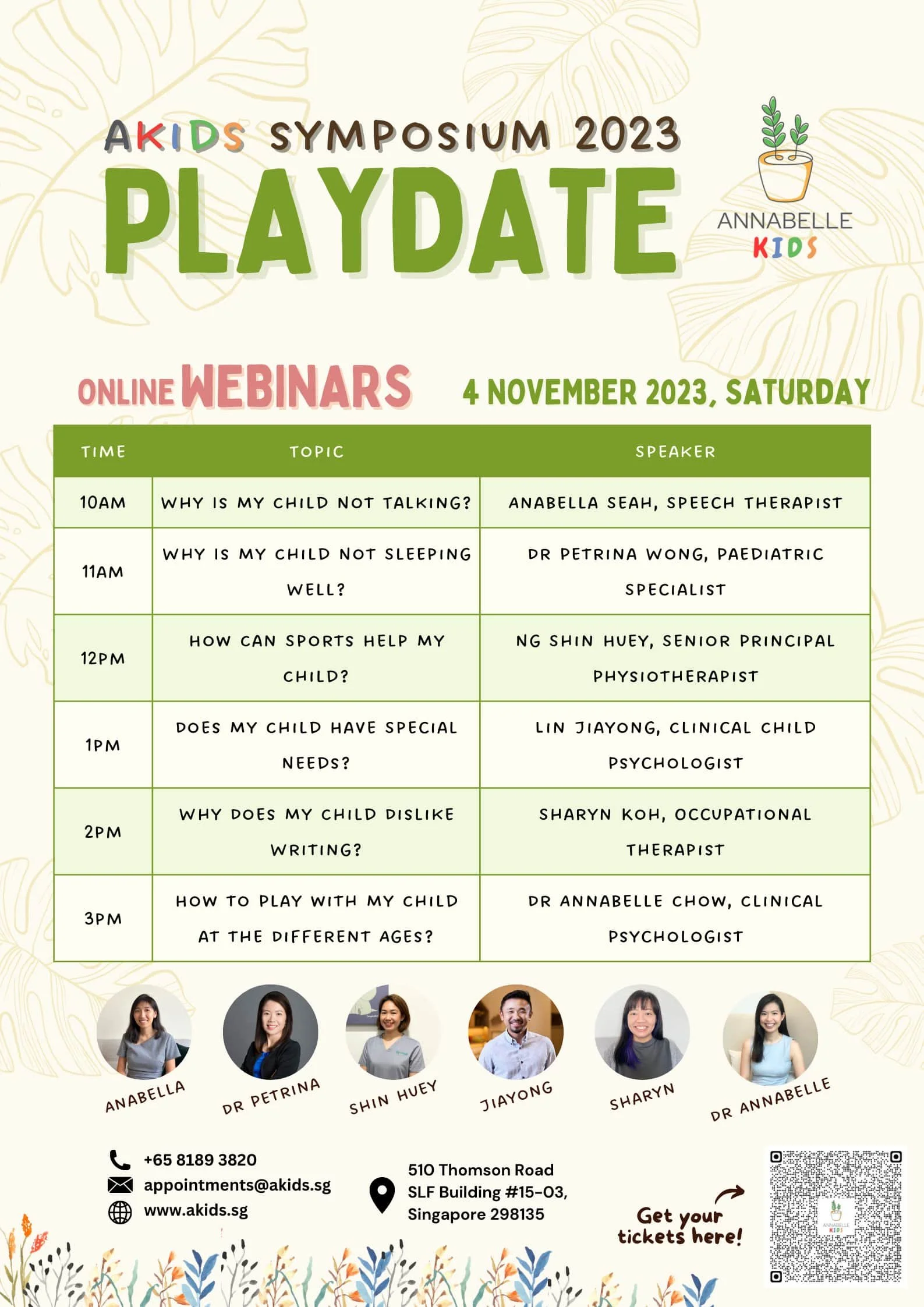 AKIDS SYMPOSIUM 2023
PLAYDATE

ANNABELLE KIDS

ONLINE WEBINARS 4 NOVEMBER 2023, SATURDAY

| TIME | TOPIC | SPEAKER |
|---|---|---|
| 10AM | WHY IS MY CHILD NOT TALKING? | ANABELLA SEAH, SPEECH THERAPIST |
| 11AM | WHY IS MY CHILD NOT SLEEPING WELL? | DR PETRINA WONG, PAEDIATRIC SPECIALIST |
| 12PM | HOW CAN SPORTS HELP MY CHILD? | NG SHIN HUEY, SENIOR PRINCIPAL PHYSIOTHERAPIST |
| 1PM | DOES MY CHILD HAVE SPECIAL NEEDS? | LIN JIAYONG, CLINICAL CHILD PSYCHOLOGIST |
| 2PM | WHY DOES MY CHILD DISLIKE WRITING? | SHARYN KOH, OCCUPATIONAL THERAPIST |
| 3PM | HOW TO PLAY WITH MY CHILD AT THE DIFFERENT AGES? | DR ANNABELLE CHOW, CLINICAL PSYCHOLOGIST |

ANABELLA DR PETRINA SHIN HUEY JIAYONG SHARYN DR ANNABELLE

+65 8189 3820
appointments@akids.sg
www.akids.sg

510 Thomson Road
SLF Building #15-03,
Singapore 298135

Get your tickets here!

ANNABELLE KIDS